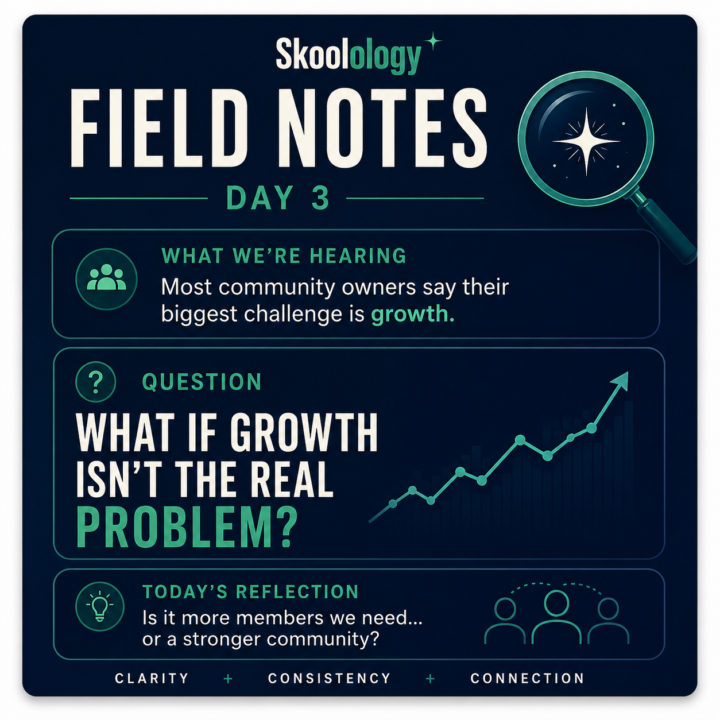 Skoolology

FIELD NOTES

DAY 3

WHAT WE'RE HEARING

Most community owners say their biggest challenge is growth.

?

QUESTION

WHAT IF GROWTH ISN'T THE REAL PROBLEM?

TODAY'S REFLECTION

Is it more members we need... or a stronger community?

CLARITY + CONSISTENCY + CONNECTION